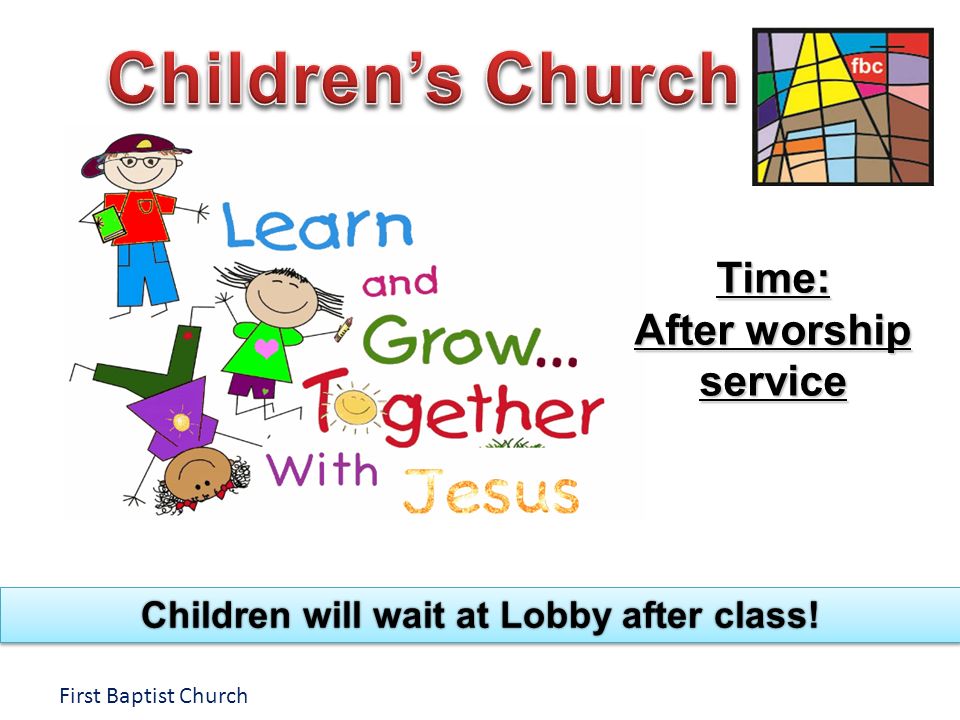 Children's Church

fbc

Learn and Grow... Together With Jesus

Time:
After worship service

Children will wait at Lobby after class!

First Baptist Church